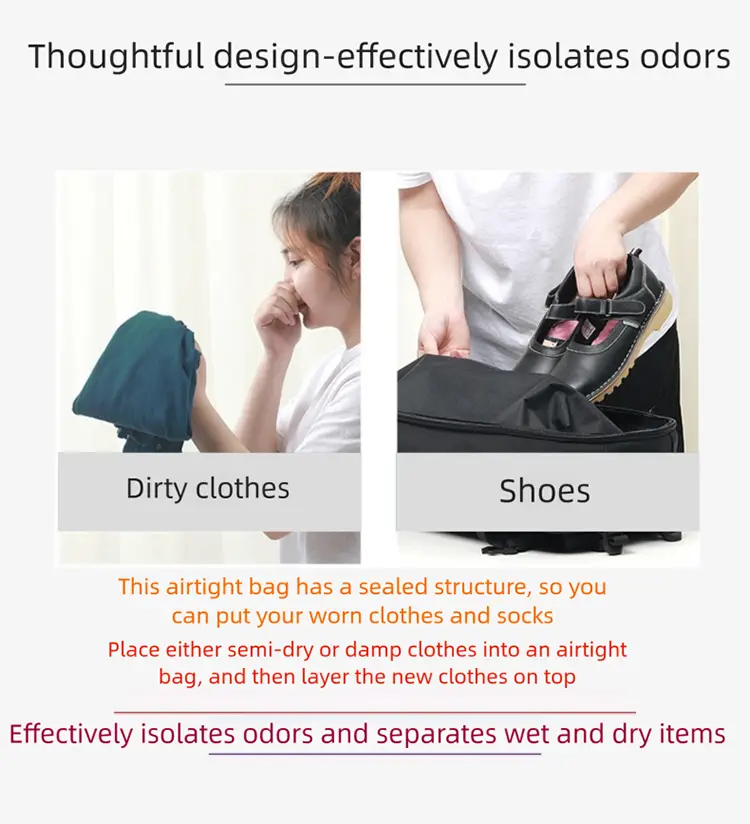 Thoughtful design-effectively isolates odors

Dirty clothes

Shoes

This airtight bag has a sealed structure, so you can put your worn clothes and socks

Place either semi-dry or damp clothes into an airtight bag, and then layer the new clothes on top

Effectively isolates odors and separates wet and dry items